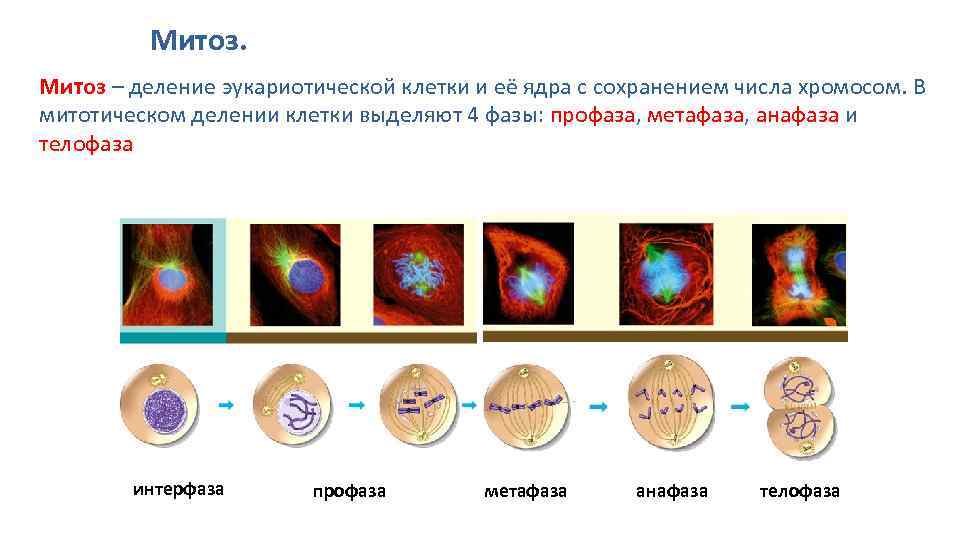 Митоз.

Митоз – деление эукариотической клетки и её ядра с сохранением числа хромосом. В митотическом делении клетки выделяют 4 фазы: профаза, метафаза, анафаза и телофаза

интерфаза профаза метафаза анафаза телофаза